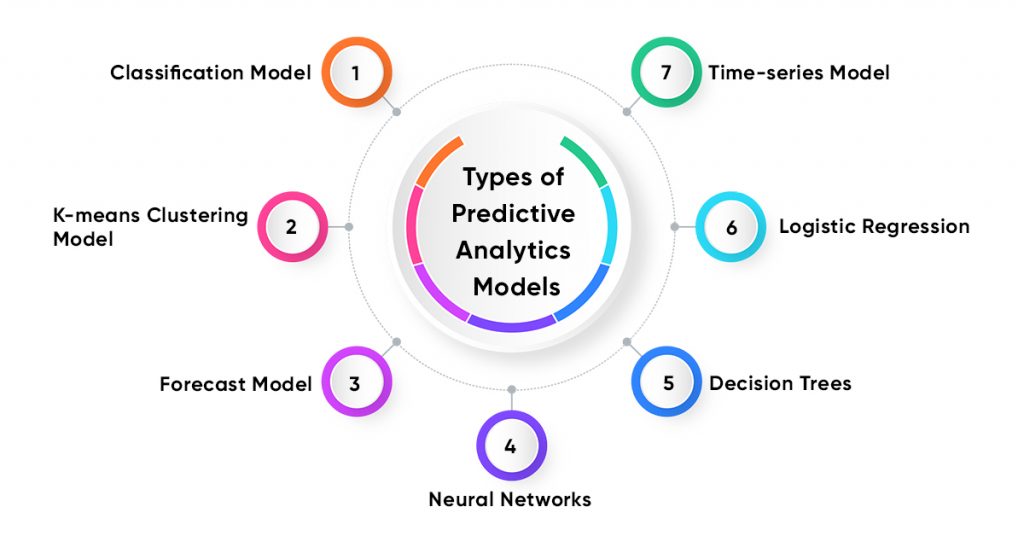 Types of Predictive Analytics Models

Classification Model 1

K-means Clustering Model 2

Forecast Model 3

4
Neural Networks

5 Decision Trees

6 Logistic Regression

7 Time-series Model